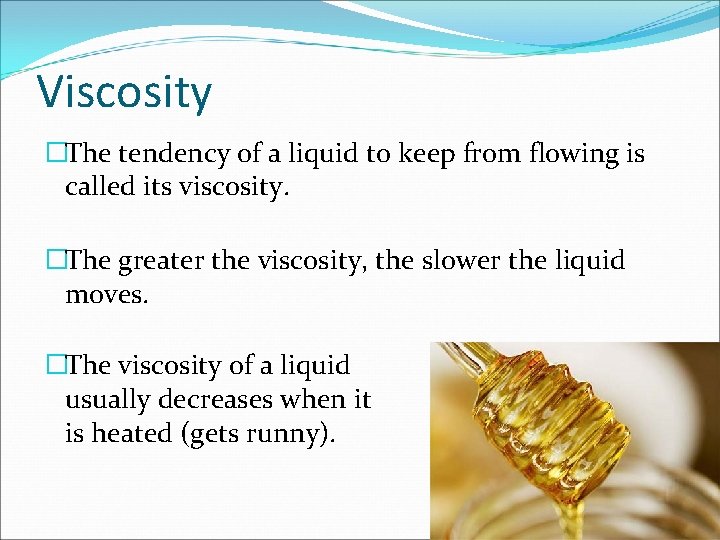 Viscosity

□The tendency of a liquid to keep from flowing is called its viscosity.

□The greater the viscosity, the slower the liquid moves.

□The viscosity of a liquid usually decreases when it is heated (gets runny).